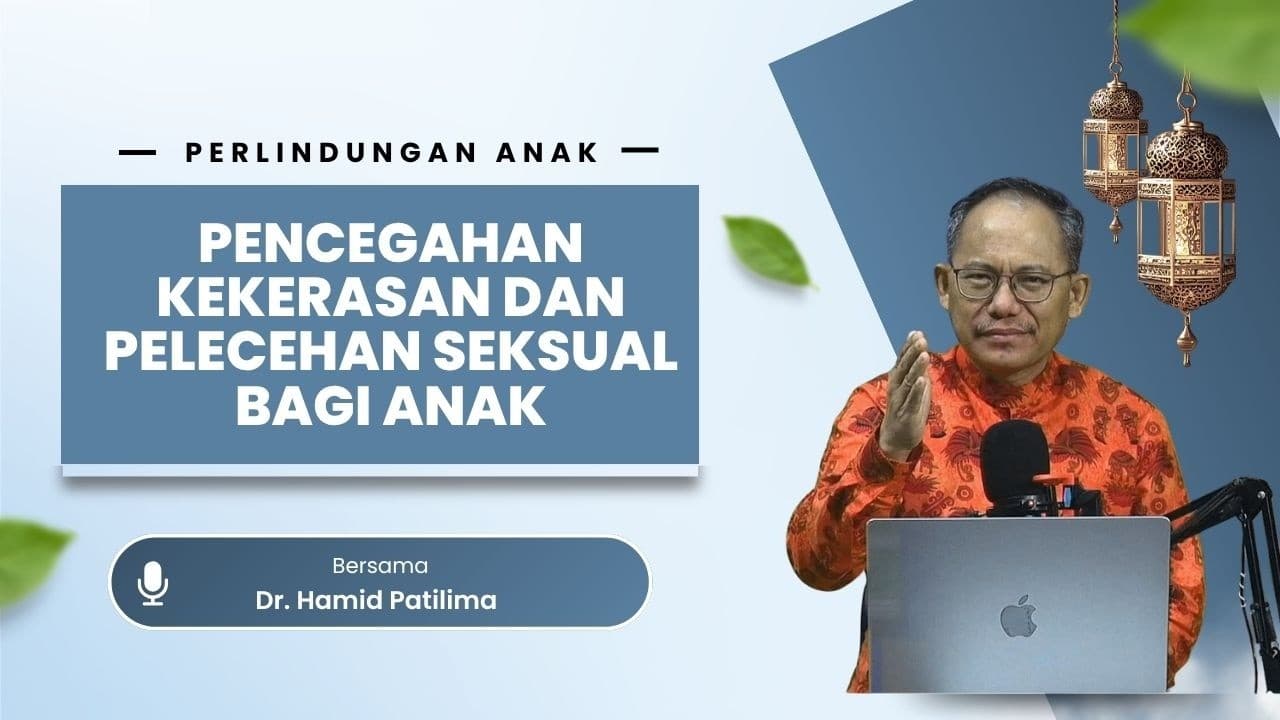 PERLINDUNGAN ANAK

PENCEGAHAN KEKERASAN DAN PELECEHAN SEKSUAL BAGI ANAK

Bersama
Dr. Hamid Patilima